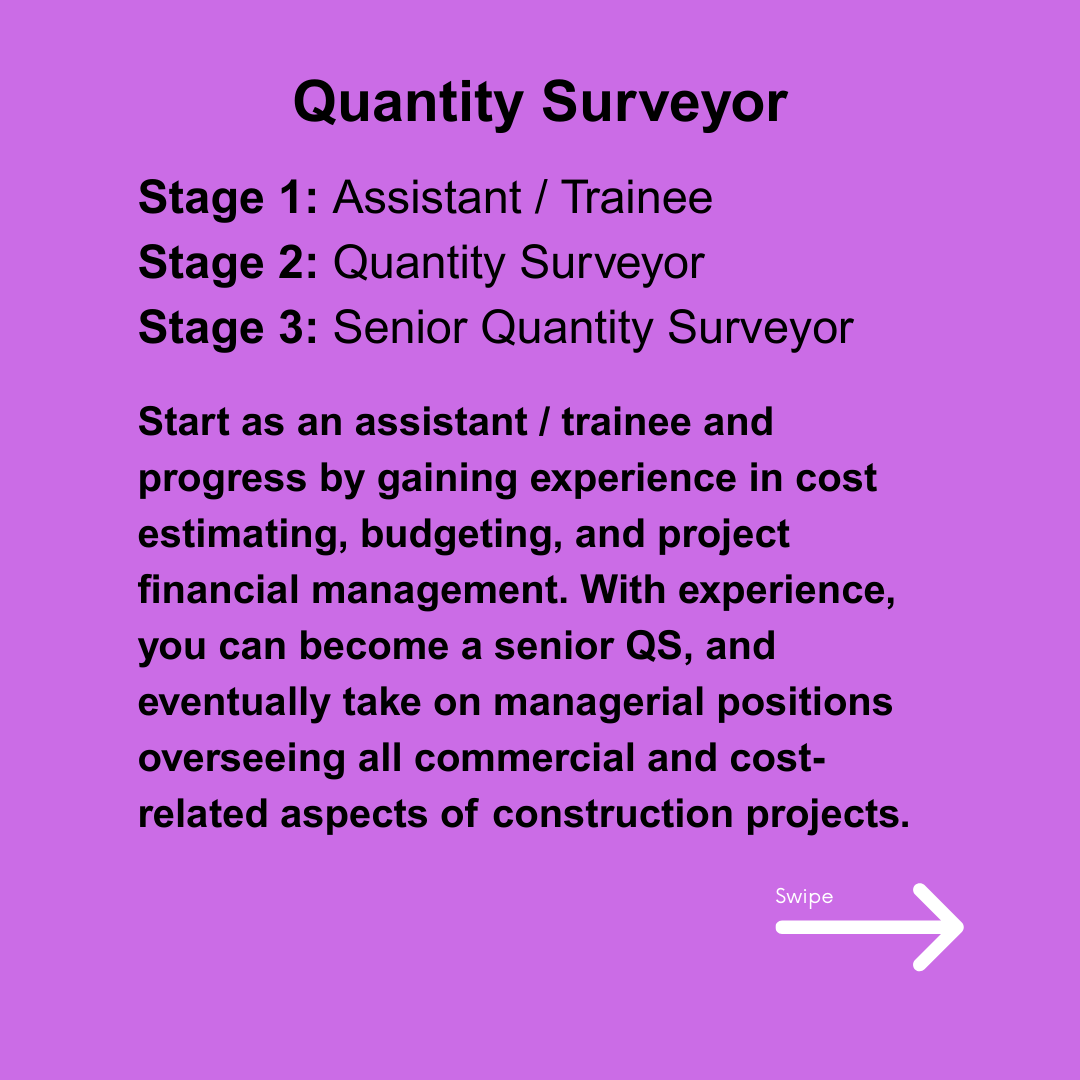 Quantity Surveyor

Stage 1: Assistant / Trainee
Stage 2: Quantity Surveyor
Stage 3: Senior Quantity Surveyor

Start as an assistant / trainee and progress by gaining experience in cost estimating, budgeting, and project financial management. With experience, you can become a senior QS, and eventually take on managerial positions overseeing all commercial and cost-related aspects of construction projects.

Swipe